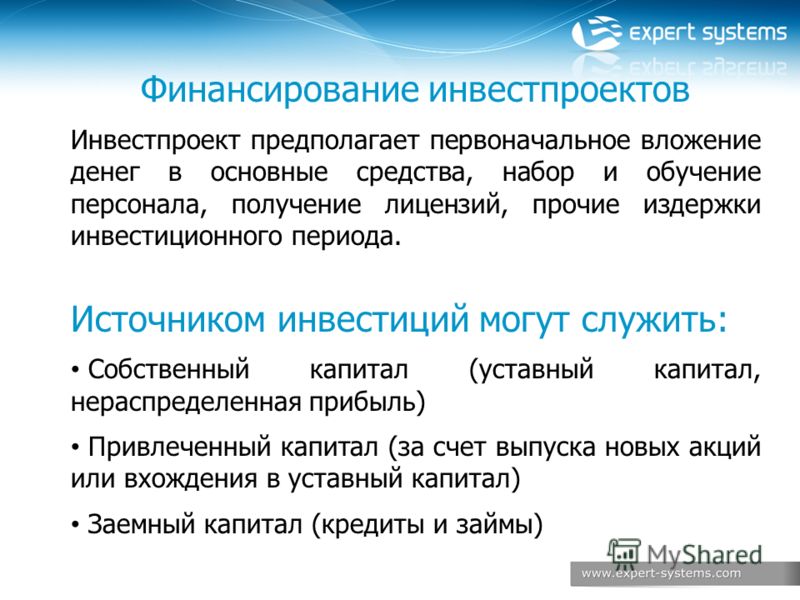 expert systems

Финансирование инвестпроектов

Инвестпроект предполагает первоначальное вложение денег в основные средства, набор и обучение персонала, получение лицензий, прочие издержки инвестиционного периода.

Источником инвестиций могут служить:

• Собственный капитал (уставный капитал, нераспределенная прибыль)

• Привлеченный капитал (за счет выпуска новых акций или вхождения в уставный капитал)

• Заемный капитал (кредиты и займы)

MyShared

www.expert-systems.com